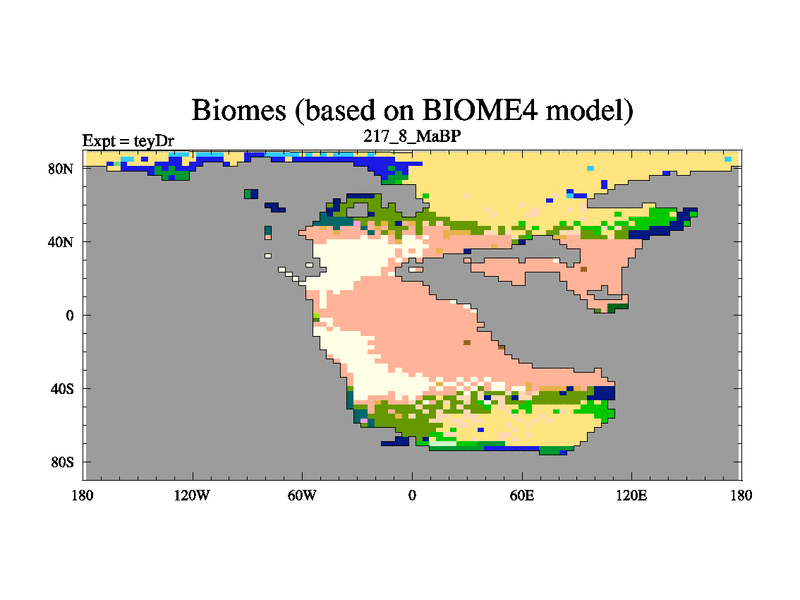 Biomes (based on BIOME4 model)

Expt = teyDr

217_8_MaBP

80N

40N

0

40S

80S

180 120W 60W 0 60E 120E 180